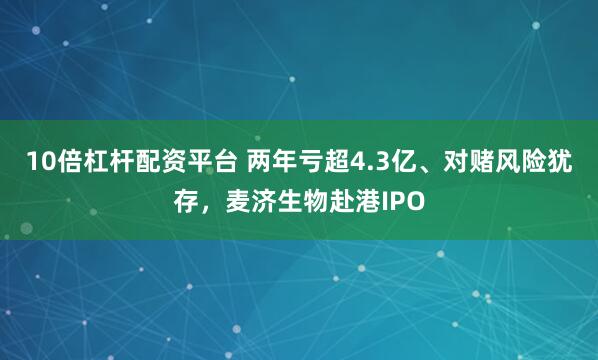 10倍杠杆配资平台 两年亏超4.3亿、对赌风险犹存，麦济生物赴港IPO